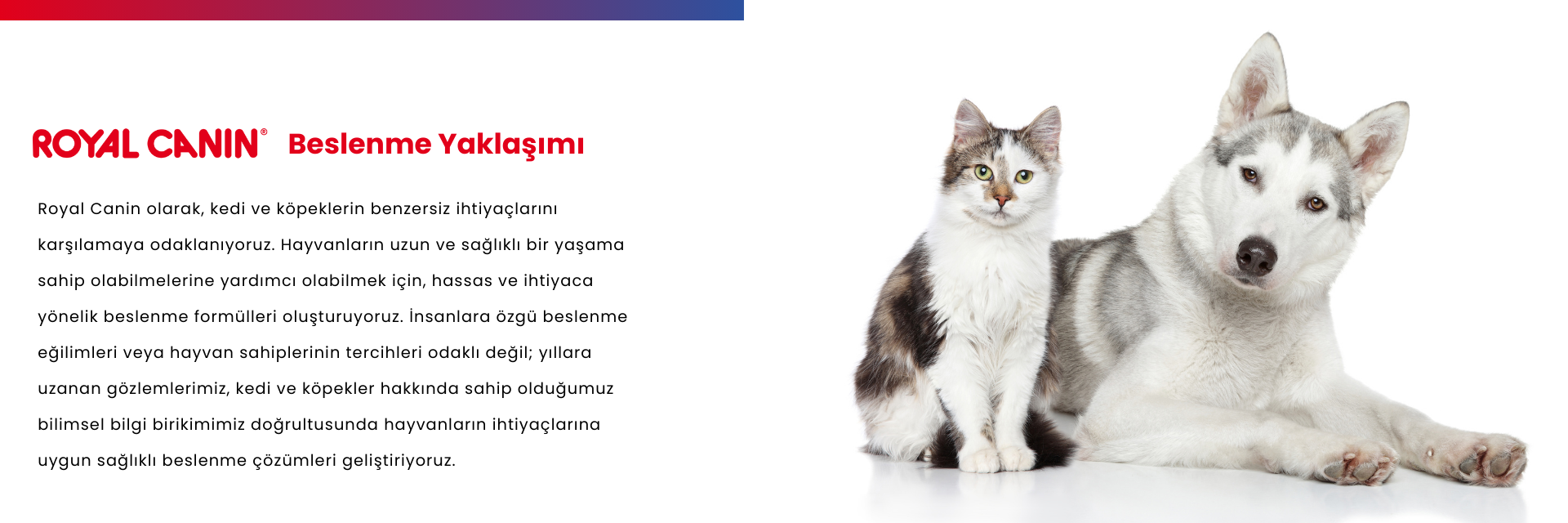 ROYAL CANIN® Beslenme Yaklaşımı

Royal Canin olarak, kedi ve köpeklerin benzersiz ihtiyaçlarını karşılamaya odaklanıyoruz. Hayvanların uzun ve sağlıklı bir yaşama sahip olabilmelerine yardımcı olabilmek için, hassas ve ihtiyaca yönelik beslenme formülleri oluşturuyoruz. İnsanlara özgü beslenme eğilimleri veya hayvan sahiplerinin tercihleri odaklı değil; yıllara uzanan gözlemlerimiz, kedi ve köpekler hakkında sahip olduğumuz bilimsel bilgi birikimimiz doğrultusunda hayvanların ihtiyaçlarına uygun sağlıklı beslenme çözümleri geliştiriyoruz.